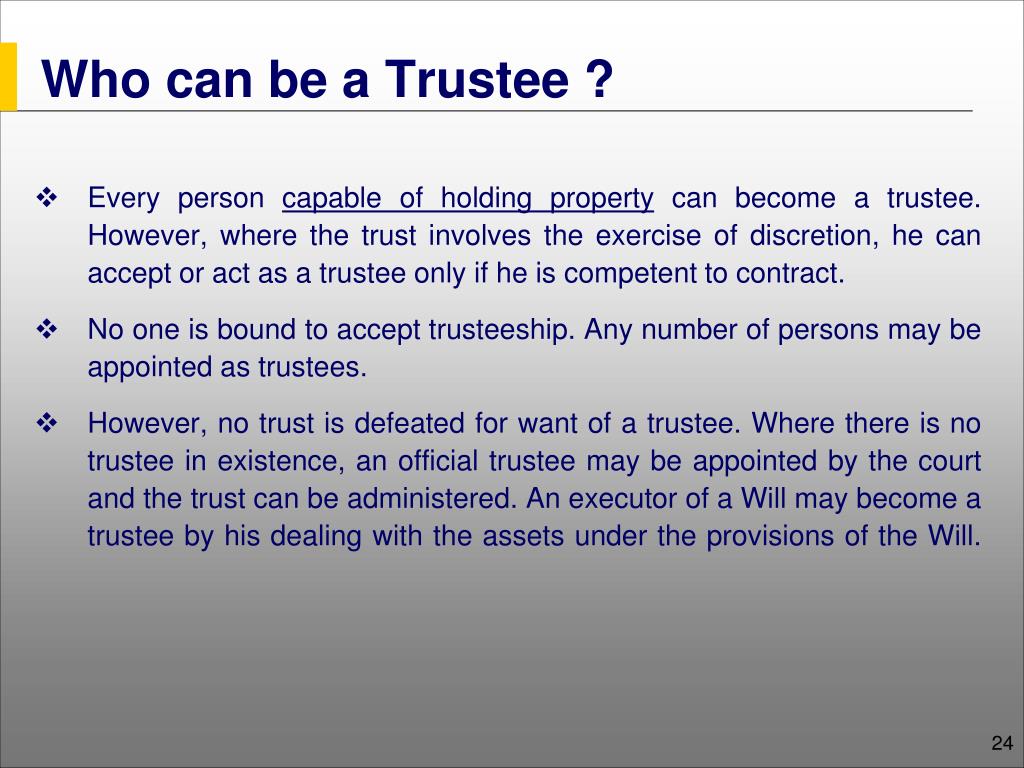 Who can be a Trustee ?

❖ Every person capable of holding property can become a trustee. However, where the trust involves the exercise of discretion, he can accept or act as a trustee only if he is competent to contract.

❖ No one is bound to accept trusteeship. Any number of persons may be appointed as trustees.

❖ However, no trust is defeated for want of a trustee. Where there is no trustee in existence, an official trustee may be appointed by the court and the trust can be administered. An executor of a Will may become a trustee by his dealing with the assets under the provisions of the Will.

24